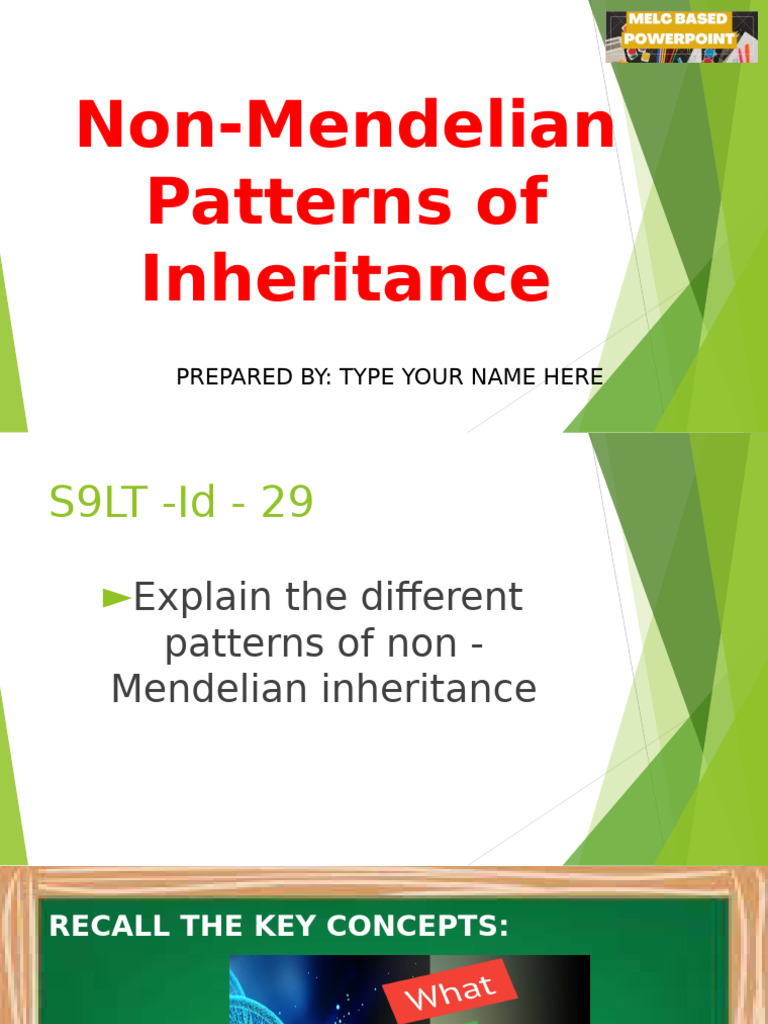 MELC BASED POWERPOINT

Non-Mendelian Patterns of Inheritance

PREPARED BY: TYPE YOUR NAME HERE

S9LT -Id - 29

►Explain the different patterns of non - Mendelian inheritance

RECALL THE KEY CONCEPTS:

What